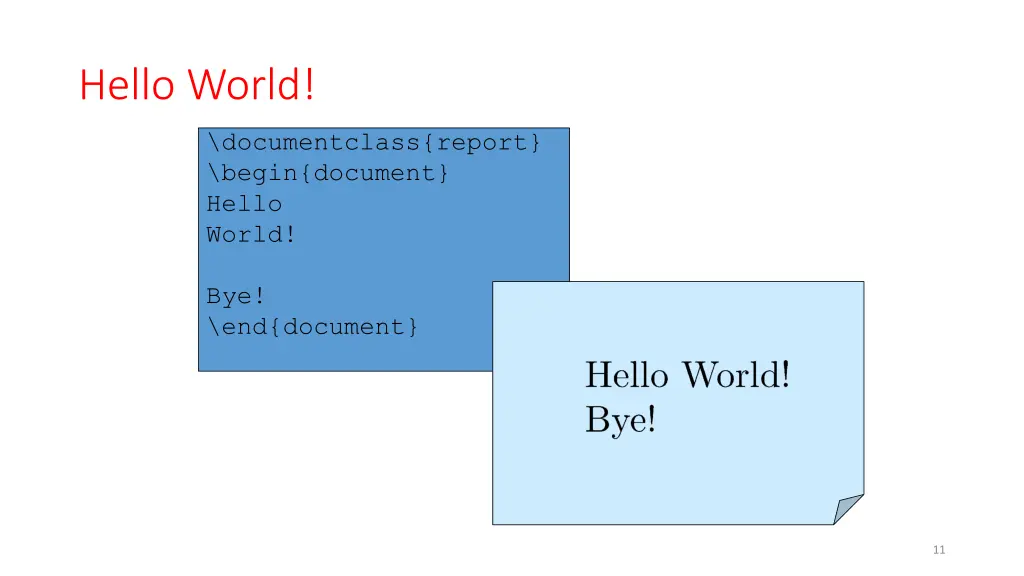 Hello World!

\documentclass{report}
\begin{document}
Hello
World!

Bye!
\end{document}

Hello World!
Bye!

11